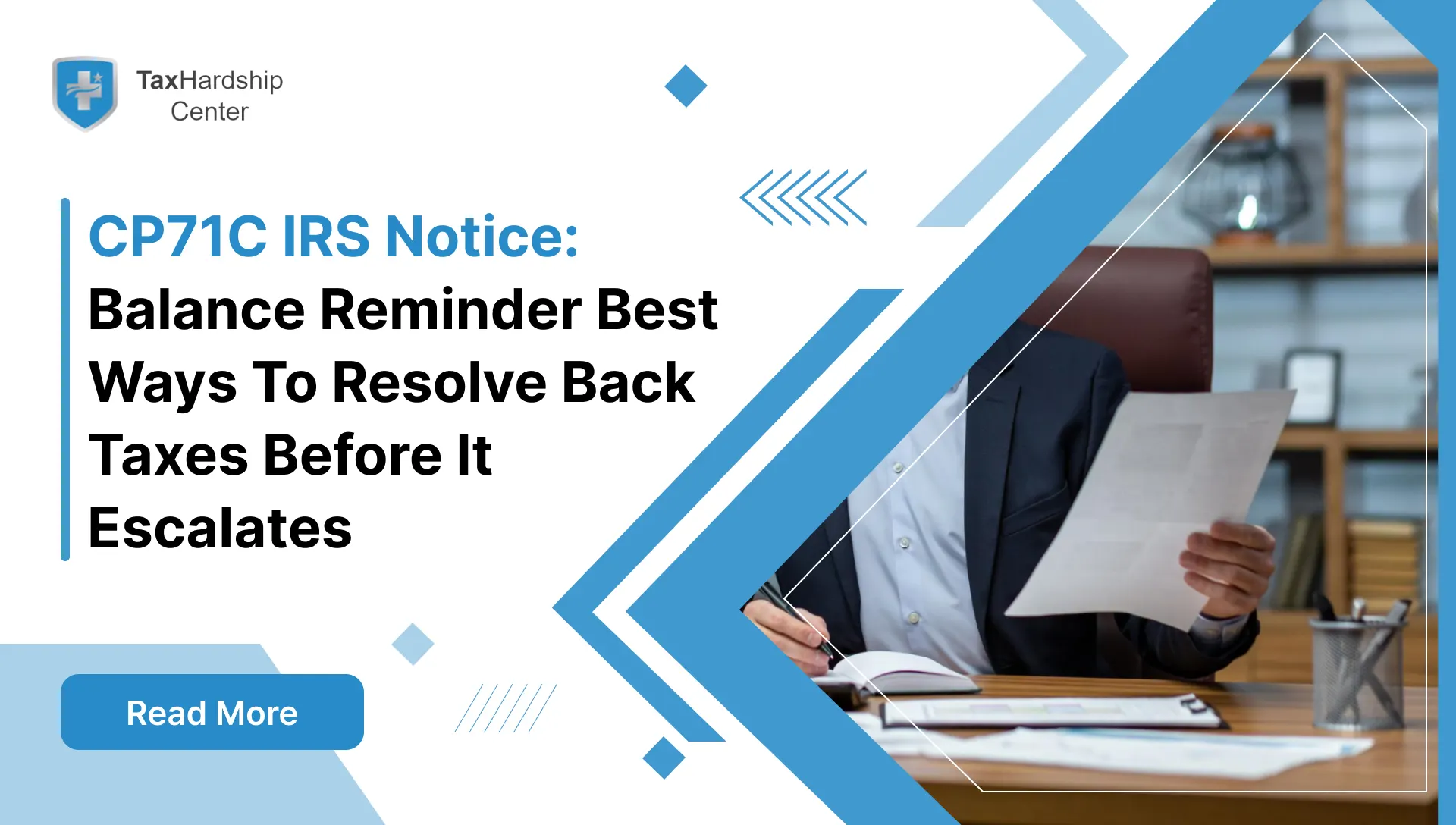 TaxHardship Center

CP71C IRS Notice: Balance Reminder Best Ways To Resolve Back Taxes Before It Escalates

Read More